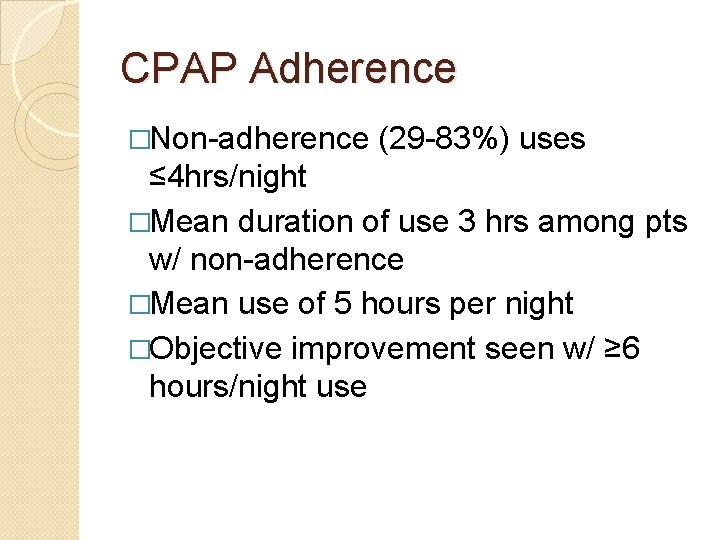 CPAP Adherence

□Non-adherence (29-83%) uses ≤4hrs/night

□Mean duration of use 3 hrs among pts w/ non-adherence

□Mean use of 5 hours per night

□Objective improvement seen w/ ≥6 hours/night use